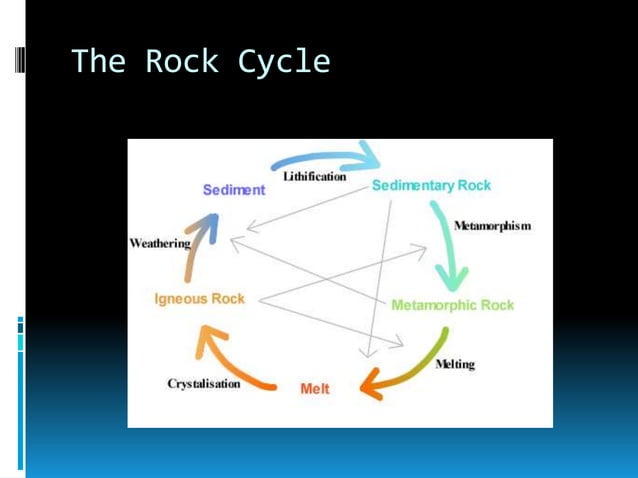 The Rock Cycle

Lithification
Sediment
Sedimentary Rock
Metamorphism
Weathering
Igneous Rock
Metamorphic Rock
Melting
Crystalisation
Melt